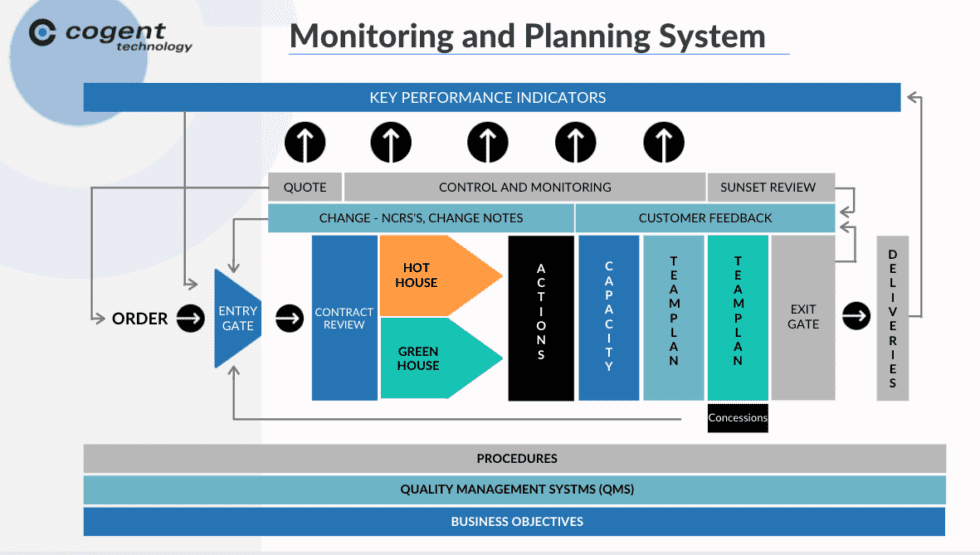 cogent technology

Monitoring and Planning System

KEY PERFORMANCE INDICATORS

QUOTE

CONTROL AND MONITORING

SUNSET REVIEW

CHANGE - NCRS'S, CHANGE NOTES

CUSTOMER FEEDBACK

ORDER

ENTRY GATE

CONTRACT REVIEW

HOT HOUSE

GREEN HOUSE

ACTIONS

CAPACITY

TEAMPLAN

TEAMPLAN

EXIT GATE

DELIVERIES

Concessions

PROCEDURES

QUALITY MANAGEMENT SYSTMS (QMS)

BUSINESS OBJECTIVES